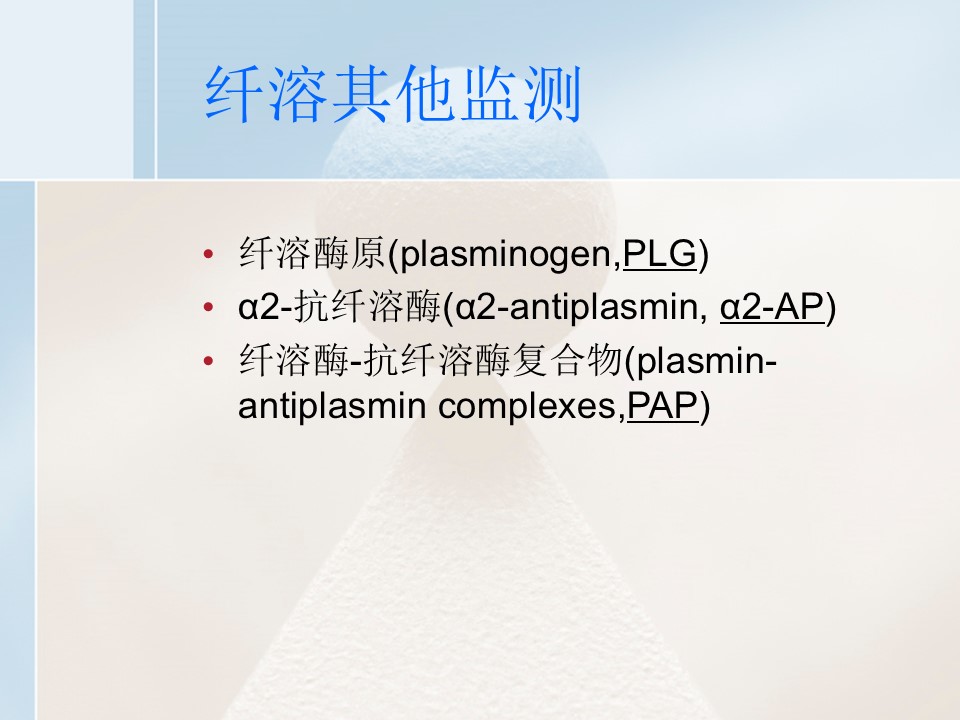 纤溶其他监测

• 纤溶酶原(plasminogen,PLG)
• α2-抗纤溶酶(α2-antiplasmin, α2-AP)
• 纤溶酶-抗纤溶酶复合物(plasmin-antiplasmin complexes,PAP)